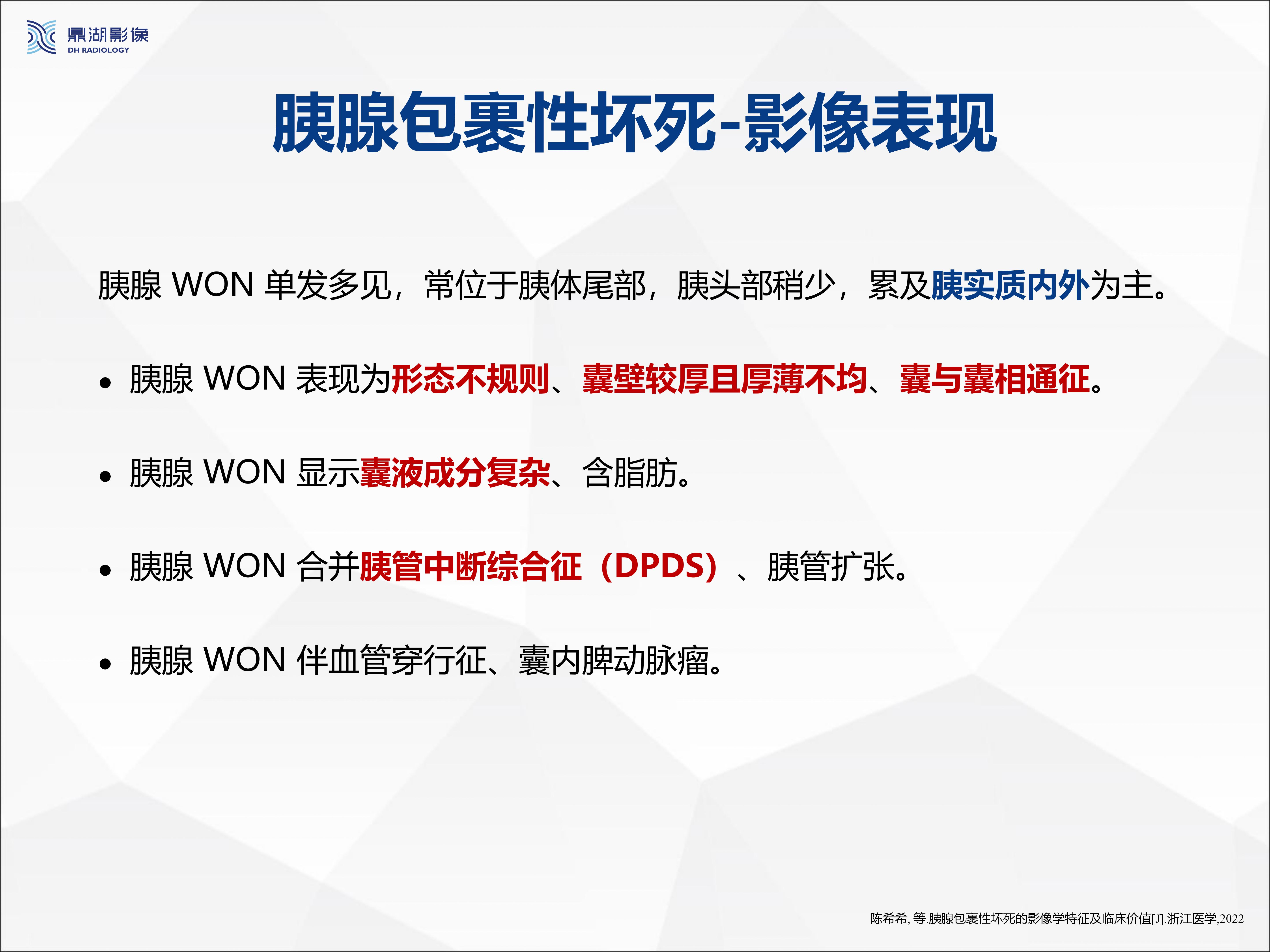 鼎湖影像
DH RADIOLOGY

胰腺包裹性坏死-影像表现

胰腺 WON 单发多见，常位于胰体尾部，胰头部稍少，累及胰实质内外为主。

• 胰腺 WON 表现为形态不规则、囊壁较厚且厚薄不均、囊与囊相通征。

• 胰腺 WON 显示囊液成分复杂、含脂肪。

• 胰腺 WON 合并胰管中断综合征（DPDS）、胰管扩张。

• 胰腺 WON 伴血管穿行征、囊内脾动脉瘤。

陈希希, 等.胰腺包裹性坏死的影像学特征及临床价值[J].浙江医学,2022